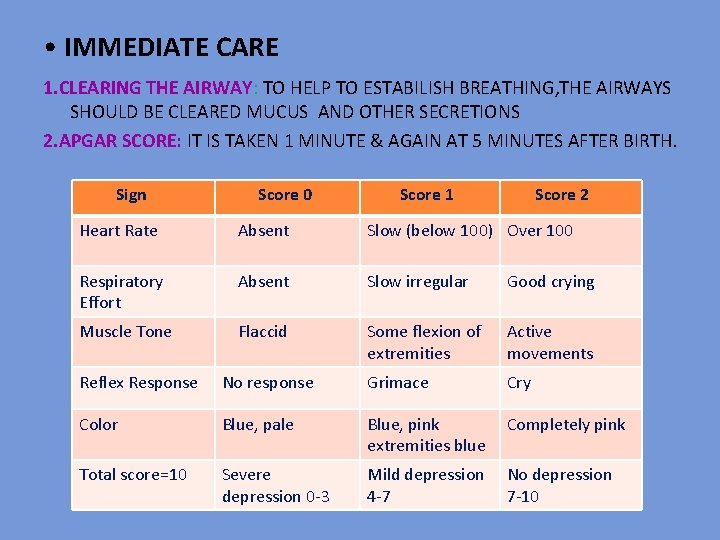 • IMMEDIATE CARE

1.CLEARING THE AIRWAY: TO HELP TO ESTABILISH BREATHING,THE AIRWAYS SHOULD BE CLEARED MUCUS AND OTHER SECRETIONS

2.APGAR SCORE: IT IS TAKEN 1 MINUTE & AGAIN AT 5 MINUTES AFTER BIRTH.

| Sign | Score 0 | Score 1 | Score 2 |
|---|---|---|---|
| Heart Rate | Absent | Slow (below 100) | Over 100 |
| Respiratory Effort | Absent | Slow irregular | Good crying |
| Muscle Tone | Flaccid | Some flexion of extremities | Active movements |
| Reflex Response | No response | Grimace | Cry |
| Color | Blue, pale | Blue, pink extremities blue | Completely pink |
| Total score=10 | Severe depression 0-3 | Mild depression 4-7 | No depression 7-10 |